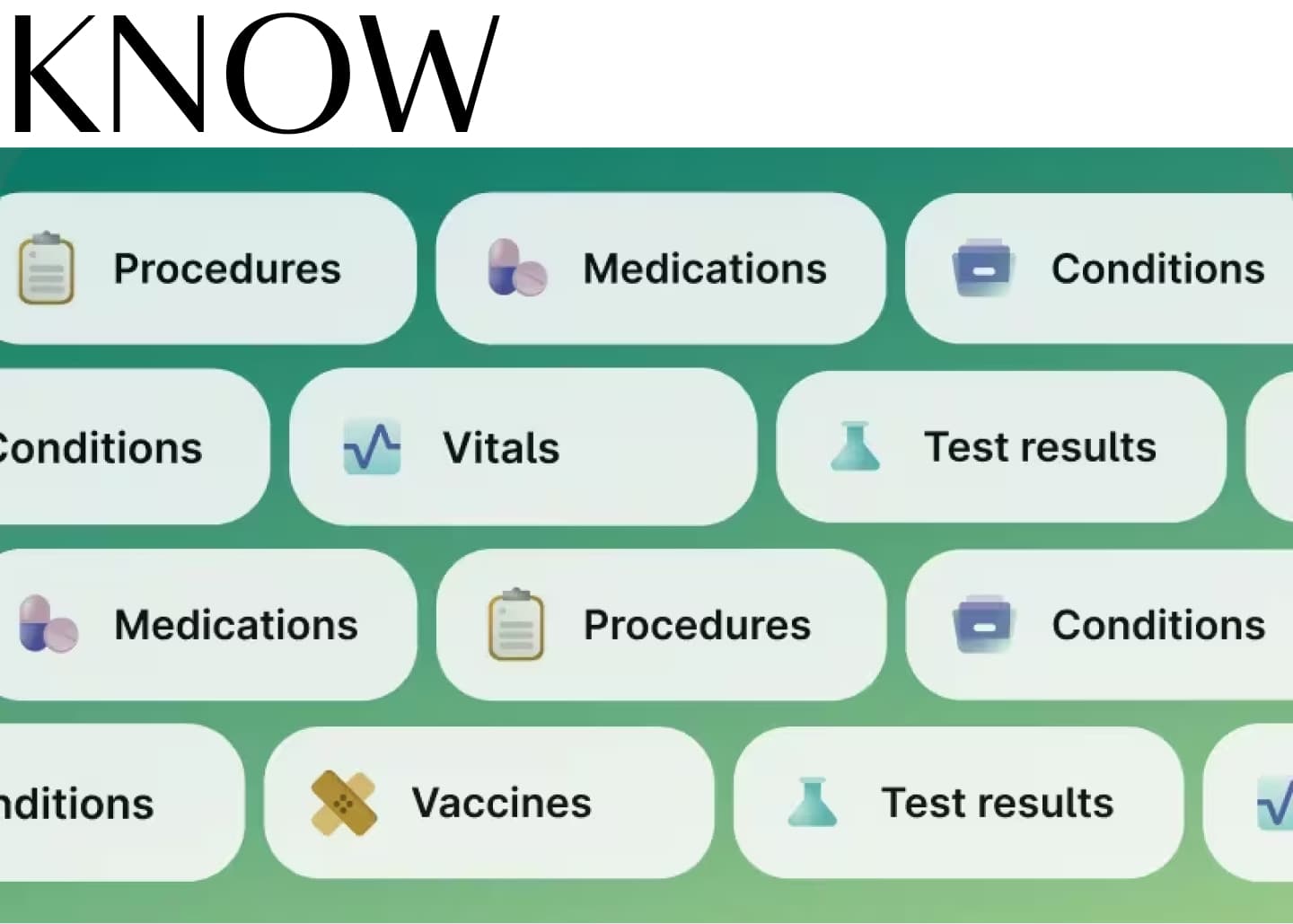 KNOW

Procedures
Medications
Conditions

Conditions
Vitals
Test results

Medications
Procedures
Conditions

nditions
Vaccines
Test results